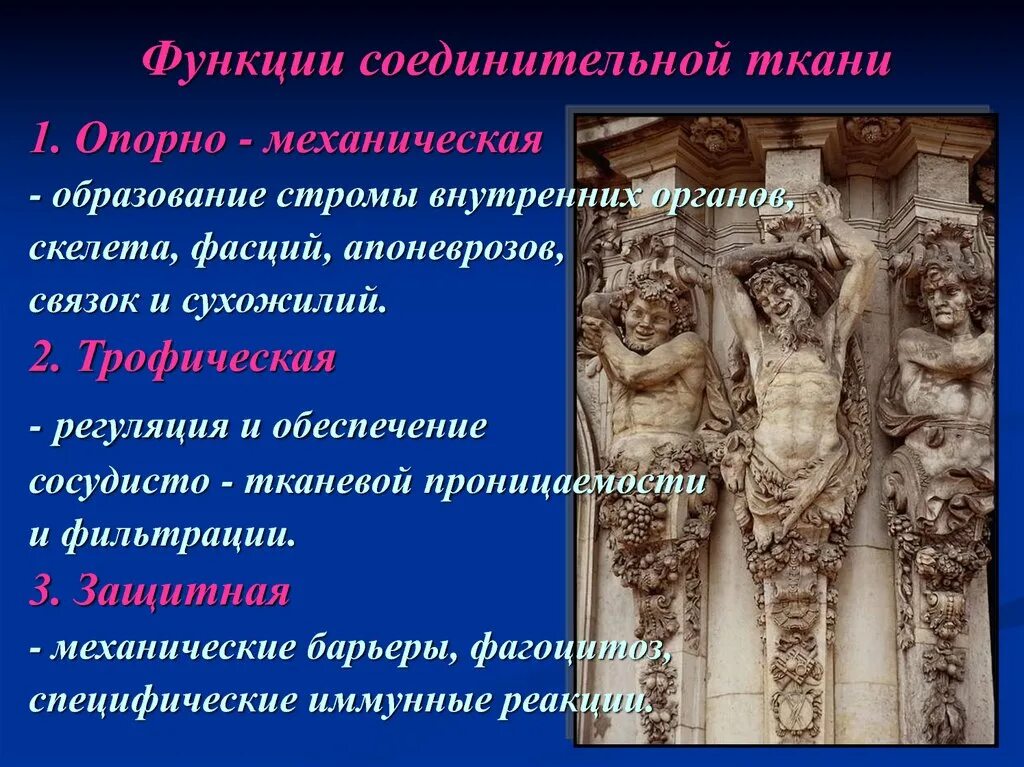 Функции соединительной ткани

1. Опорно - механическая

- образование стромы внутренних органов, скелета, фасций, апоневрозов, связок и сухожилий.

2. Трофическая

- регуляция и обеспечение сосудисто - тканевой проницаемости и фильтрации.

3. Защитная

- механические барьеры, фагоцитоз, специфические иммунные реакции.